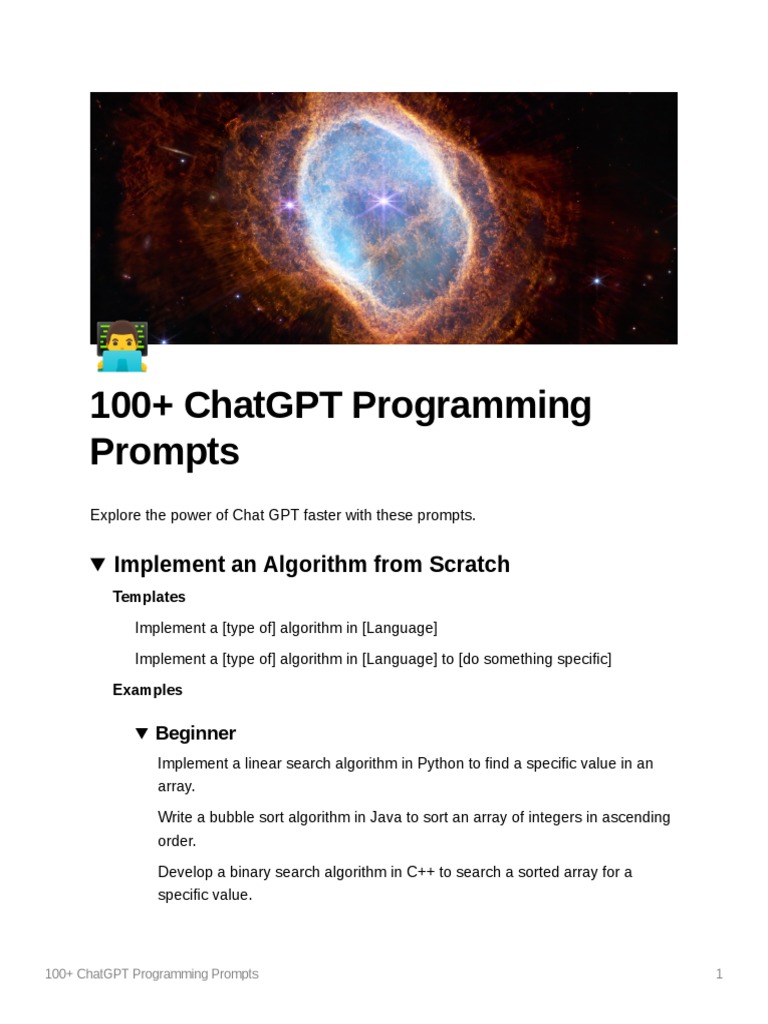 100+ ChatGPT Programming Prompts

Explore the power of Chat GPT faster with these prompts.

▼ Implement an Algorithm from Scratch

Templates

Implement a [type of] algorithm in [Language]

Implement a [type of] algorithm in [Language] to [do something specific]

Examples

▼ Beginner

Implement a linear search algorithm in Python to find a specific value in an array.

Write a bubble sort algorithm in Java to sort an array of integers in ascending order.

Develop a binary search algorithm in C++ to search a sorted array for a specific value.

100+ ChatGPT Programming Prompts

1